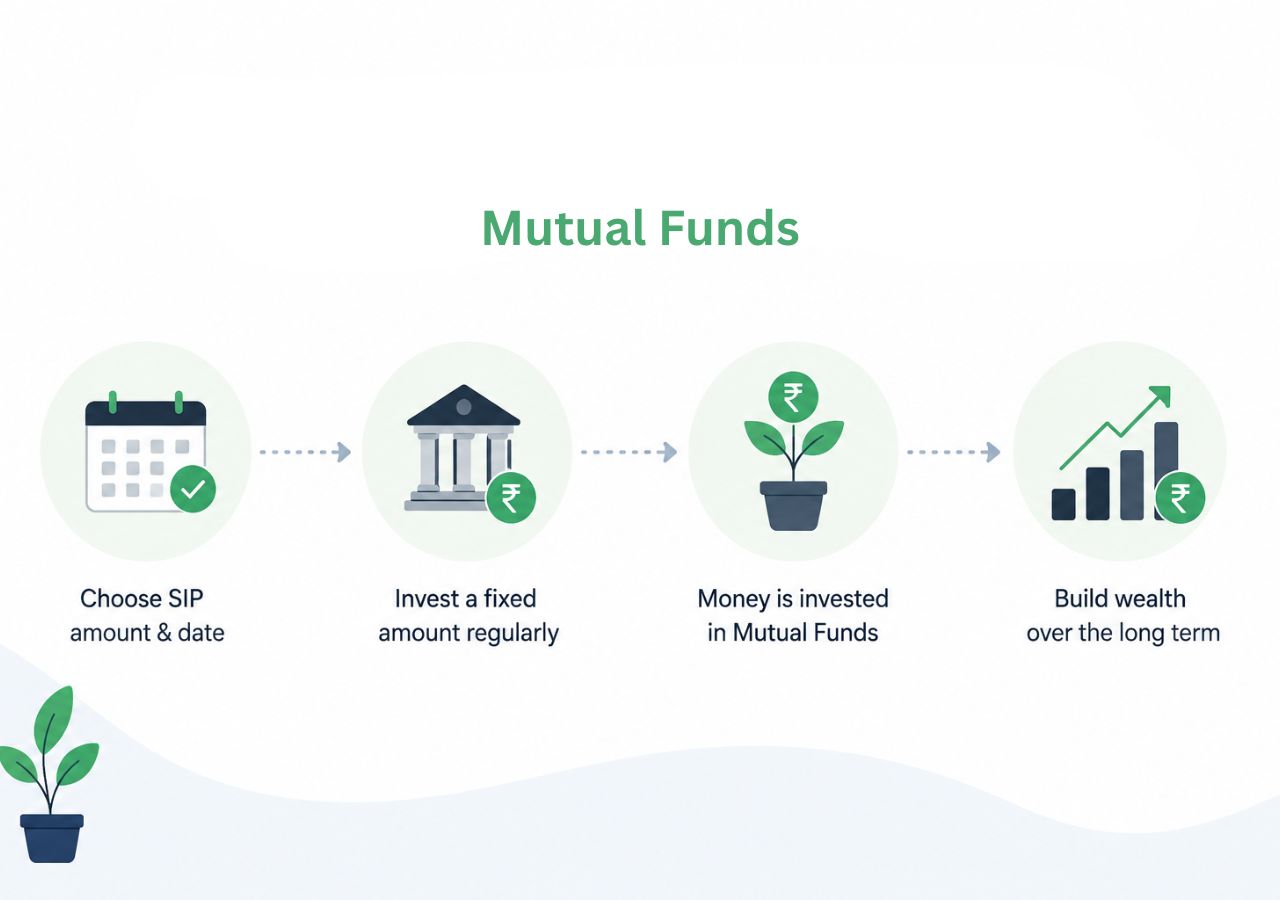 Mutual Funds

₹

₹

₹

Choose SIP amount & date

Invest a fixed amount regularly

Money is invested in Mutual Funds

Build wealth over the long term